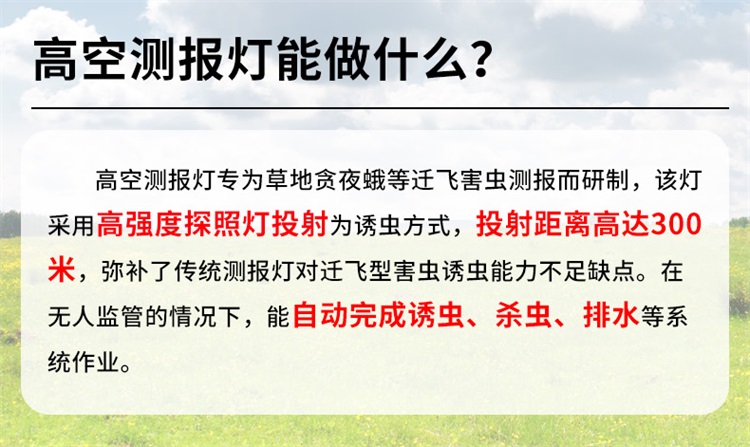 高空测报灯能做什么？

高空测报灯专为草地贪夜蛾等迁飞害虫测报而研制，该灯采用高强度探照灯投射为诱虫方式，投射距离高达300米，弥补了传统测报灯对迁飞型害虫诱虫能力不足缺点。在无人监管的情况下，能自动完成诱虫、杀虫、排水等系统作业。